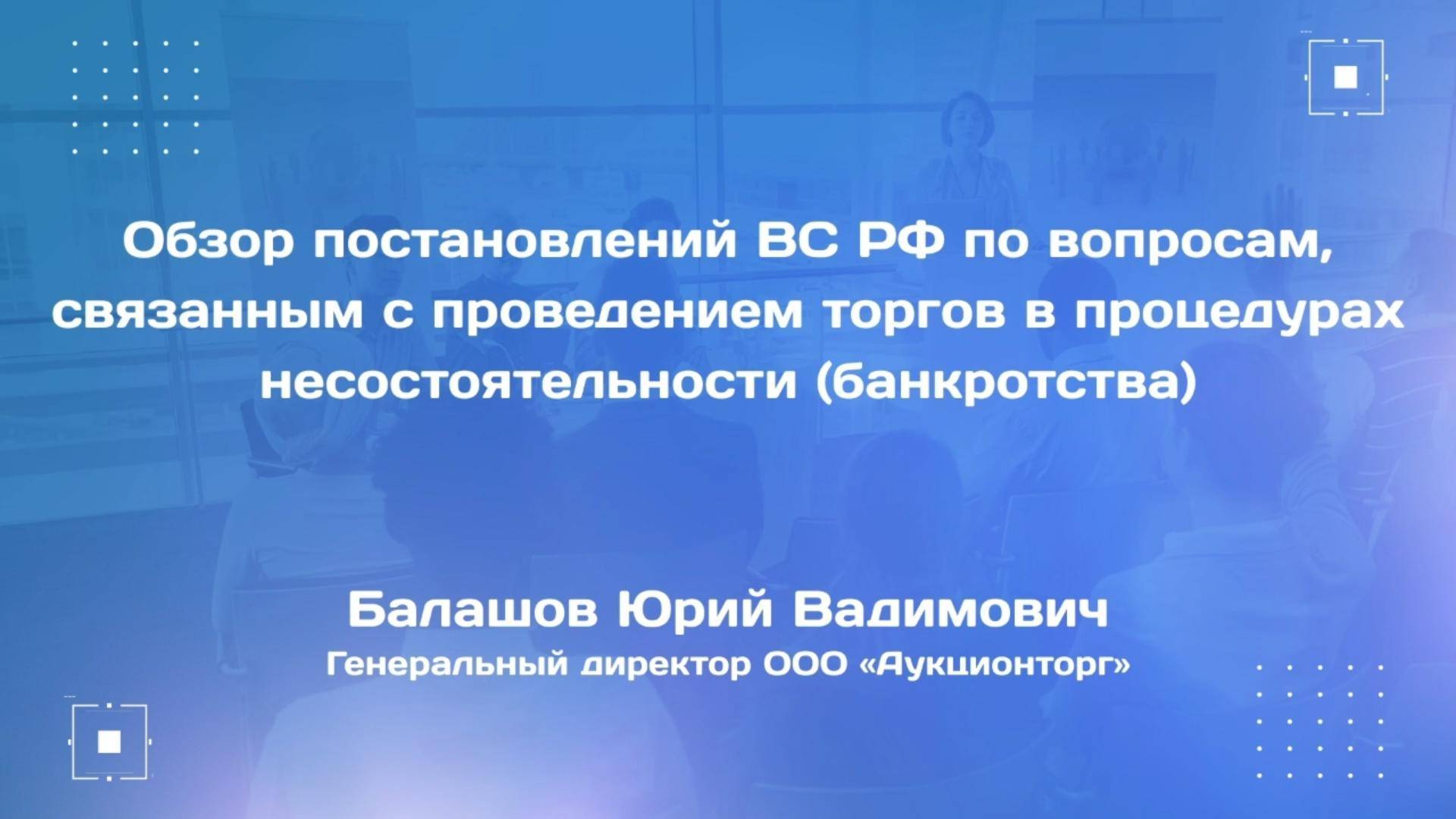 Обзор постановлений ВС РФ по вопросам, связанным с проведением торгов в процедурах несостоятельности (банкротства)

Балашов Юрий Вадимович

Генеральный директор ООО «Аукционторг»